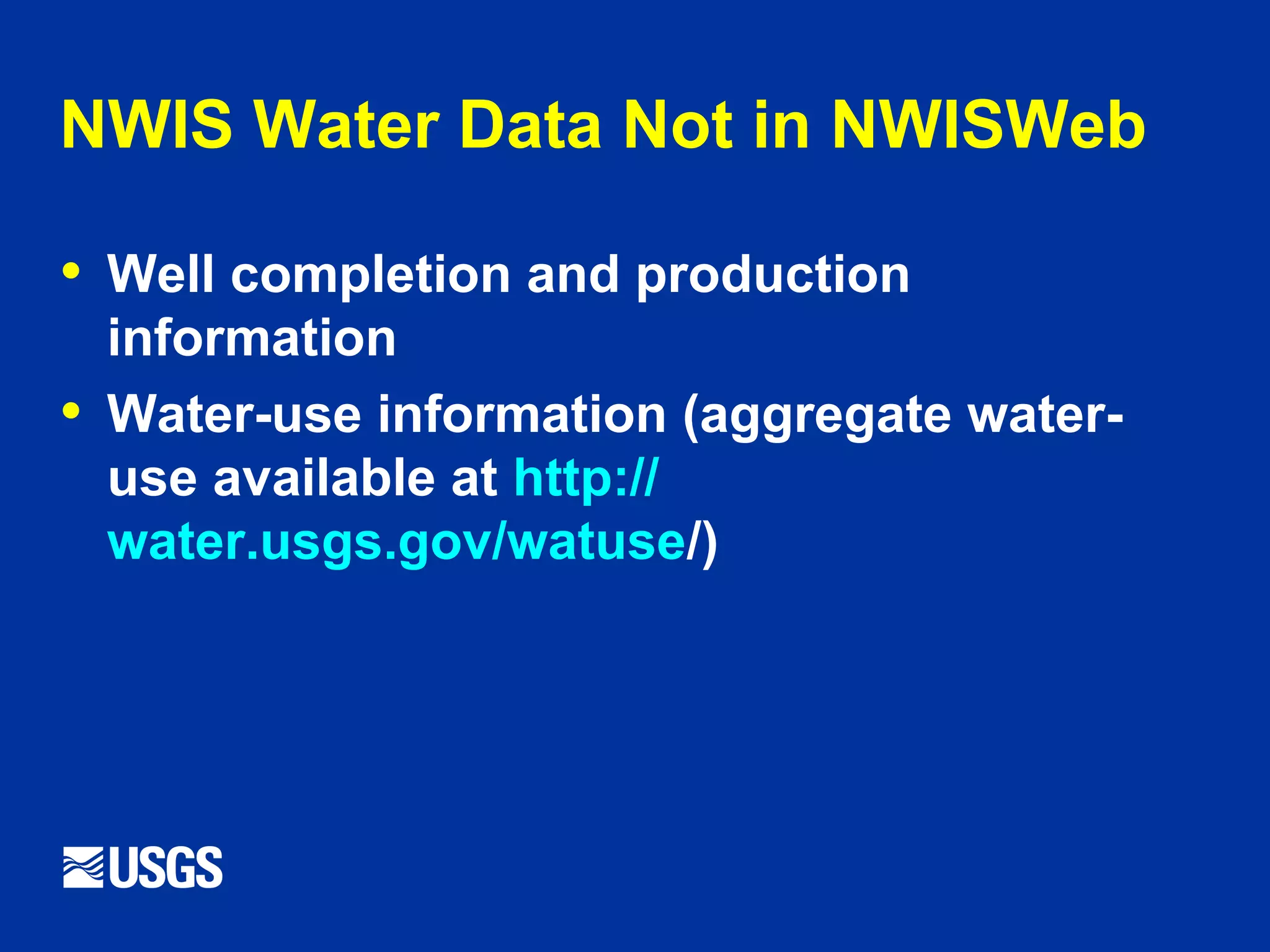 NWIS Water Data Not in NWISWeb

• Well completion and production information

• Water-use information (aggregate water-use available at http://water.usgs.gov/watuse/)

USGS